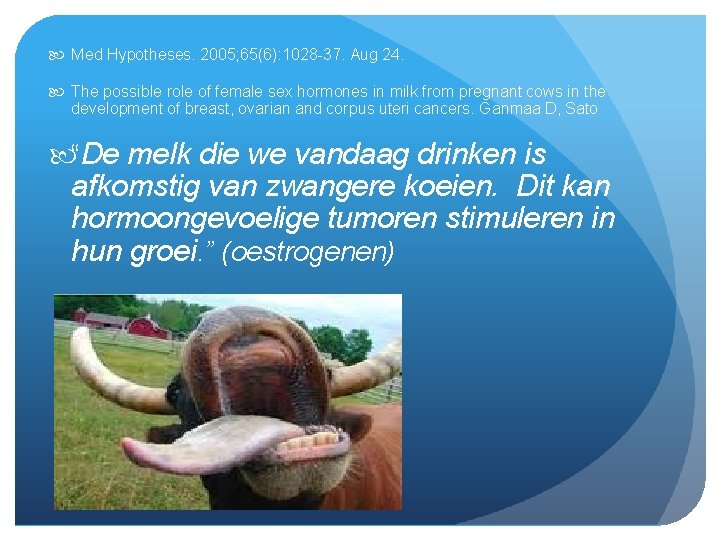 Med Hypotheses. 2005;65(6):1028-37. Aug 24.

The possible role of female sex hormones in milk from pregnant cows in the development of breast, ovarian and corpus uteri cancers. Ganmaa D, Sato

"De melk die we vandaag drinken is afkomstig van zwangere koeien. Dit kan hormoongevoelige tumoren stimuleren in hun groei." (oestrogenen)